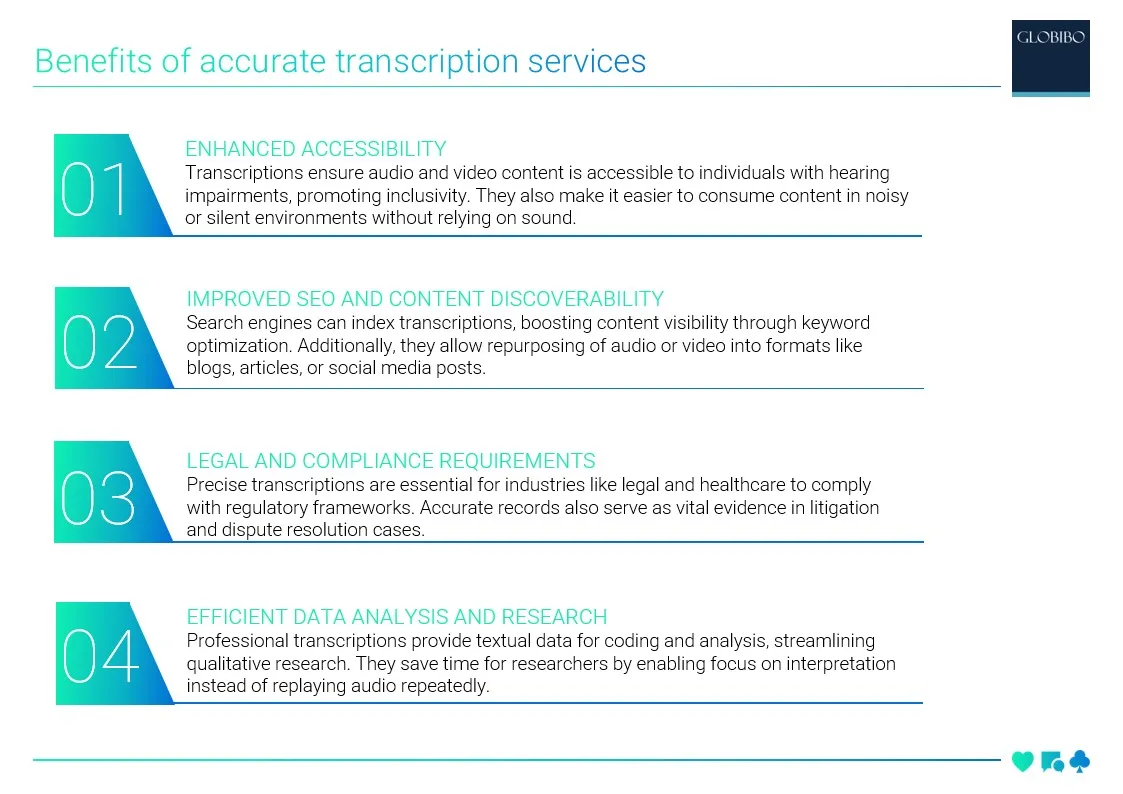 Benefits of accurate transcription services

GLOBIBO

01

ENHANCED ACCESSIBILITY
Transcriptions ensure audio and video content is accessible to individuals with hearing impairments, promoting inclusivity. They also make it easier to consume content in noisy or silent environments without relying on sound.

02

IMPROVED SEO AND CONTENT DISCOVERABILITY
Search engines can index transcriptions, boosting content visibility through keyword optimization. Additionally, they allow repurposing of audio or video into formats like blogs, articles, or social media posts.

03

LEGAL AND COMPLIANCE REQUIREMENTS
Precise transcriptions are essential for industries like legal and healthcare to comply with regulatory frameworks. Accurate records also serve as vital evidence in litigation and dispute resolution cases.

04

EFFICIENT DATA ANALYSIS AND RESEARCH
Professional transcriptions provide textual data for coding and analysis, streamlining qualitative research. They save time for researchers by enabling focus on interpretation instead of replaying audio repeatedly.